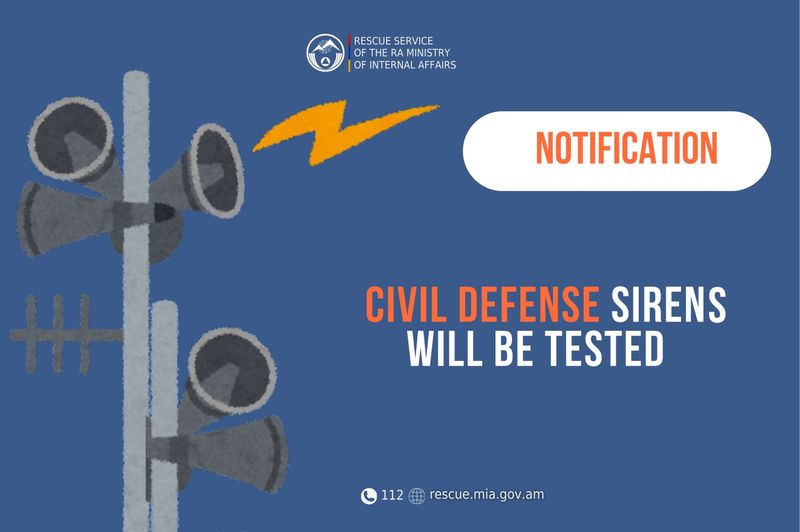 RESCUE SERVICE
OF THE RA MINISTRY
OF INTERNAL AFFAIRS

NOTIFICATION

CIVIL DEFENSE SIRENS
WILL BE TESTED

112 rescue.mia.gov.am